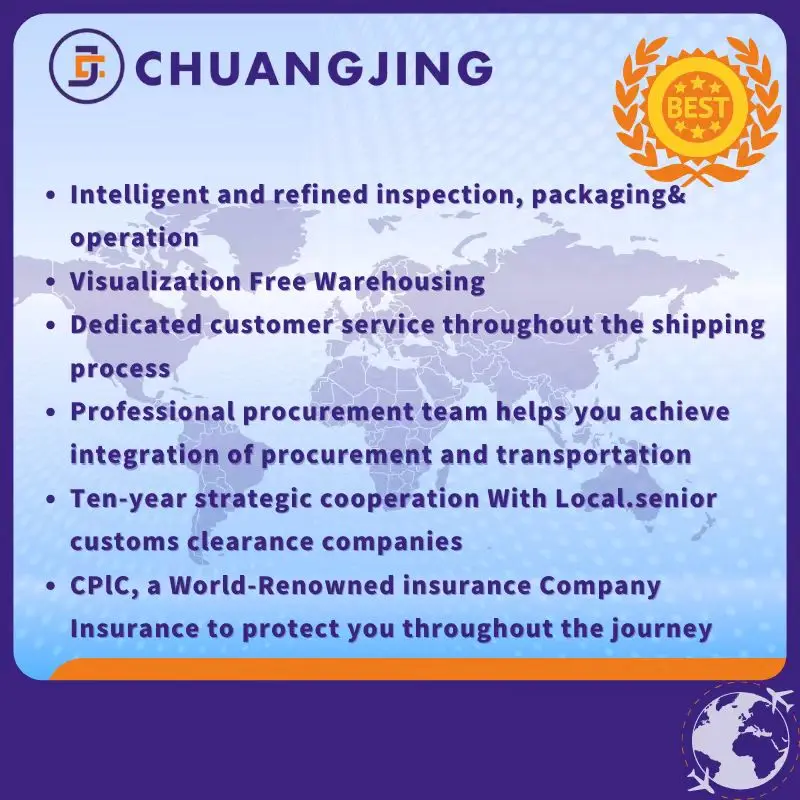 CHUANGJING

BEST

• Intelligent and refined inspection, packaging& operation
• Visualization Free Warehousing
• Dedicated customer service throughout the shipping process
• Professional procurement team helps you achieve integration of procurement and transportation
• Ten-year strategic cooperation With Local.senior customs clearance companies
• CPlC, a World-Renowned insurance Company Insurance to protect you throughout the journey